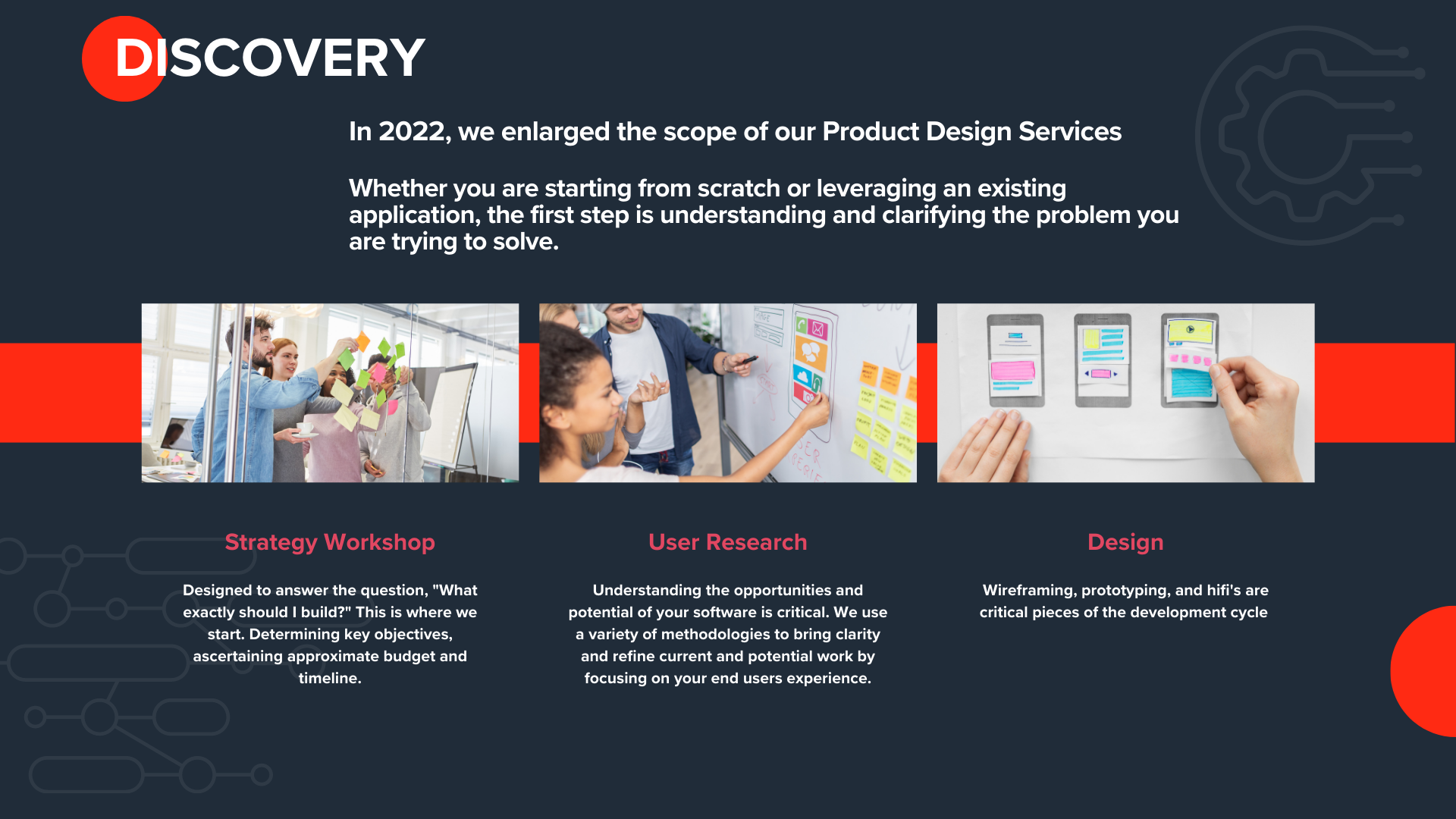 DISCOVERY

In 2022, we enlarged the scope of our Product Design Services

Whether you are starting from scratch or leveraging an existing application, the first step is understanding and clarifying the problem you are trying to solve.

Strategy Workshop

Designed to answer the question, "What exactly should I build?" This is where we start. Determining key objectives, ascertaining approximate budget and timeline.

User Research

Understanding the opportunities and potential of your software is critical. We use a variety of methodologies to bring clarity and refine current and potential work by focusing on your end users experience.

Design

Wireframing, prototyping, and hifi's are critical pieces of the development cycle